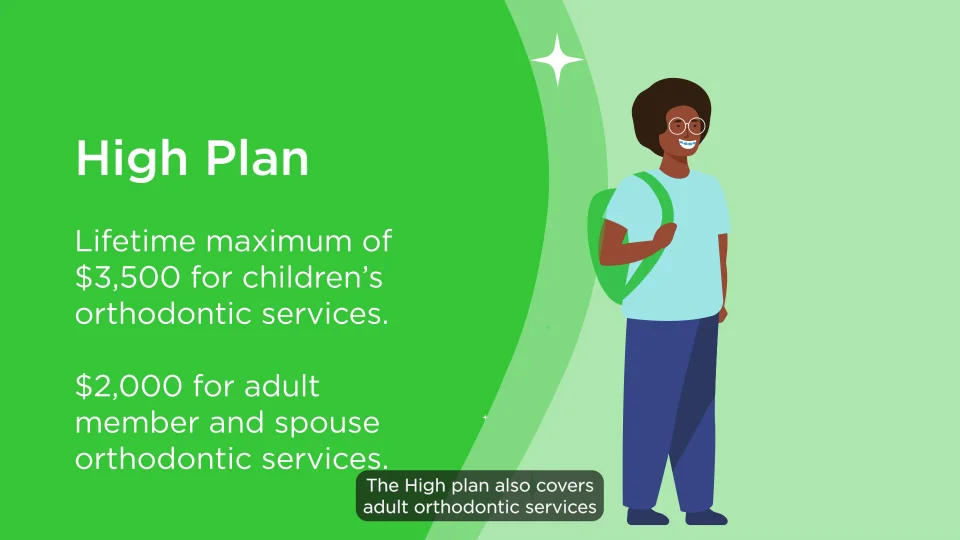 High Plan

Lifetime maximum of \$3,500 for children's orthodontic services.

\$2,000 for adult member and spouse orthodontic services.

The High plan also covers adult orthodontic services